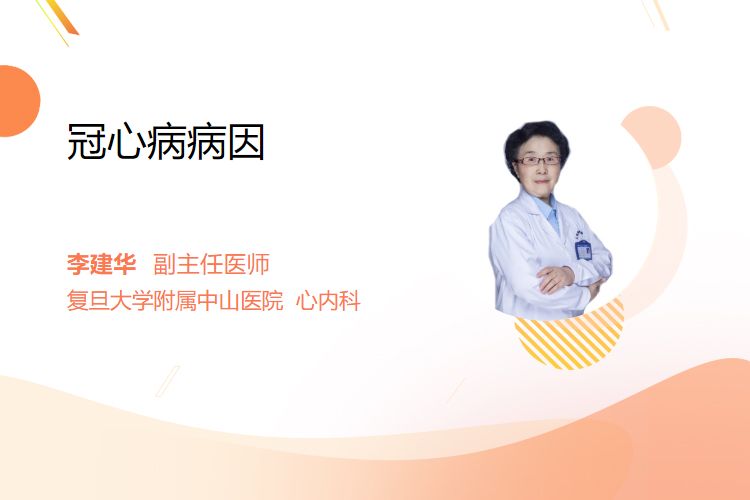 冠心病病因

李建华 副主任医师
复旦大学附属中山医院 心内科